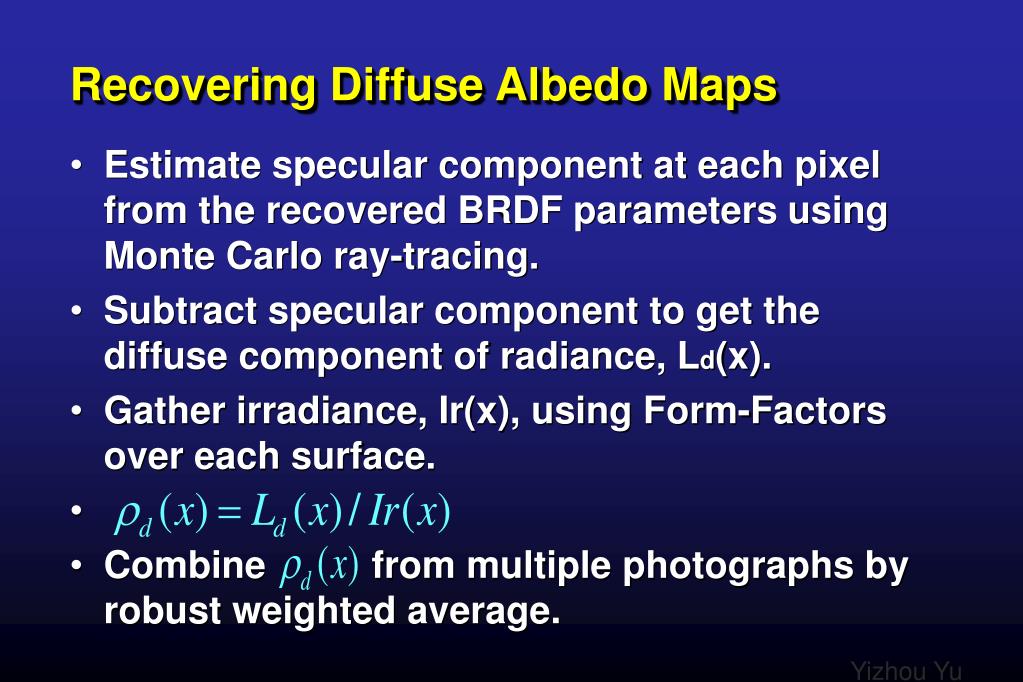 Recovering Diffuse Albedo Maps

• Estimate specular component at each pixel from the recovered BRDF parameters using Monte Carlo ray-tracing.

• Subtract specular component to get the diffuse component of radiance, $L_d(x)$.

• Gather irradiance, Ir(x), using Form-Factors over each surface.

• $\rho_d(x) = L_d(x) / Ir(x)$

• Combine $\rho_d(x)$ from multiple photographs by robust weighted average.

Yizhou Yu